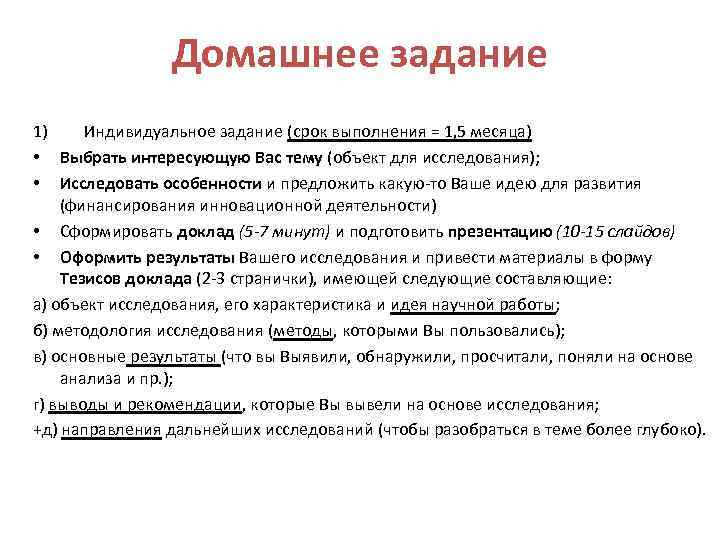 Домашнее задание

1) Индивидуальное задание (срок выполнения = 1,5 месяца)

• Выбрать интересующую Вас тему (объект для исследования);

• Исследовать особенности и предложить какую-то Ваше идею для развития (финансирования инновационной деятельности)

• Сформировать доклад (5-7 минут) и подготовить презентацию (10-15 слайдов)

• Оформить результаты Вашего исследования и привести материалы в форму Тезисов доклада (2-3 странички), имеющей следующие составляющие:

а) объект исследования, его характеристика и идея научной работы;

б) методология исследования (методы, которыми Вы пользовались);

в) основные результаты (что вы Выявили, обнаружили, просчитали, поняли на основе анализа и пр.);

г) выводы и рекомендации, которые Вы вывели на основе исследования;

+д) направления дальнейших исследований (чтобы разобраться в теме более глубоко).